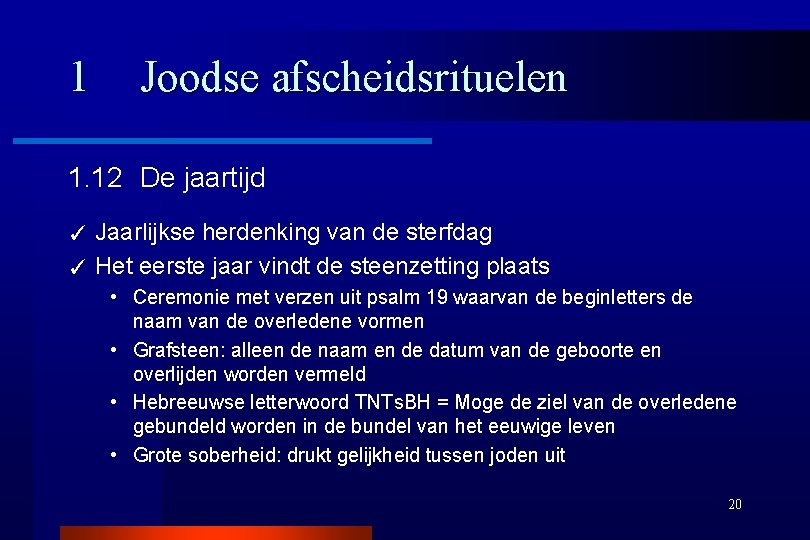 1 Joodse afscheidsrituelen

1.12 De jaartijd

✓ Jaarlijkse herdenking van de sterfdag
✓ Het eerste jaar vindt de steenzetting plaats
• Ceremonie met verzen uit psalm 19 waarvan de beginletters de naam van de overledene vormen
• Grafsteen: alleen de naam en de datum van de geboorte en overlijden worden vermeld
• Hebreeuwse letterwoord TNTsBH = Moge de ziel van de overledene gebundeld worden in de bundel van het eeuwige leven
• Grote soberheid: drukt gelijkheid tussen joden uit

20